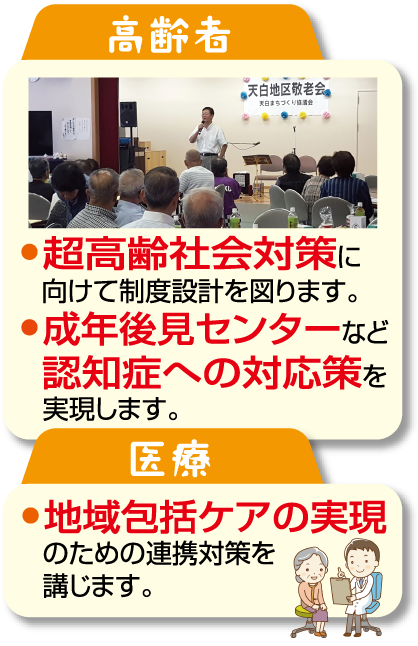 高齢者

天白地区敬老会
天白まちづくり協議会

●超高齢社会対策に向けて制度設計を図ります。
●成年後見センターなど認知症への対応策を実現します。

医療

●地域包括ケアの実現のための連携対策を講じます。